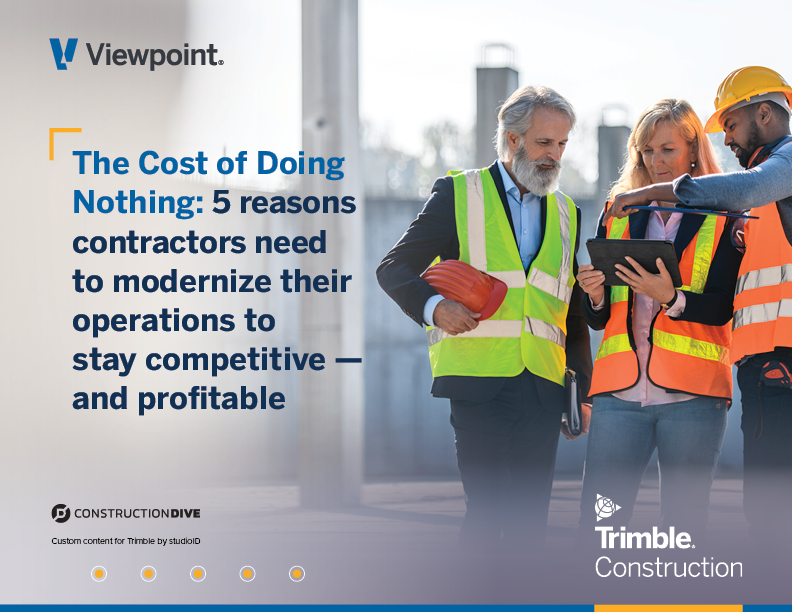 Viewpoint.

The Cost of Doing Nothing: 5 reasons contractors need to modernize their operations to stay competitive — and profitable

CONSTRUCTIONDIVE

Custom content for Trimble by studioID

Trimble. Construction